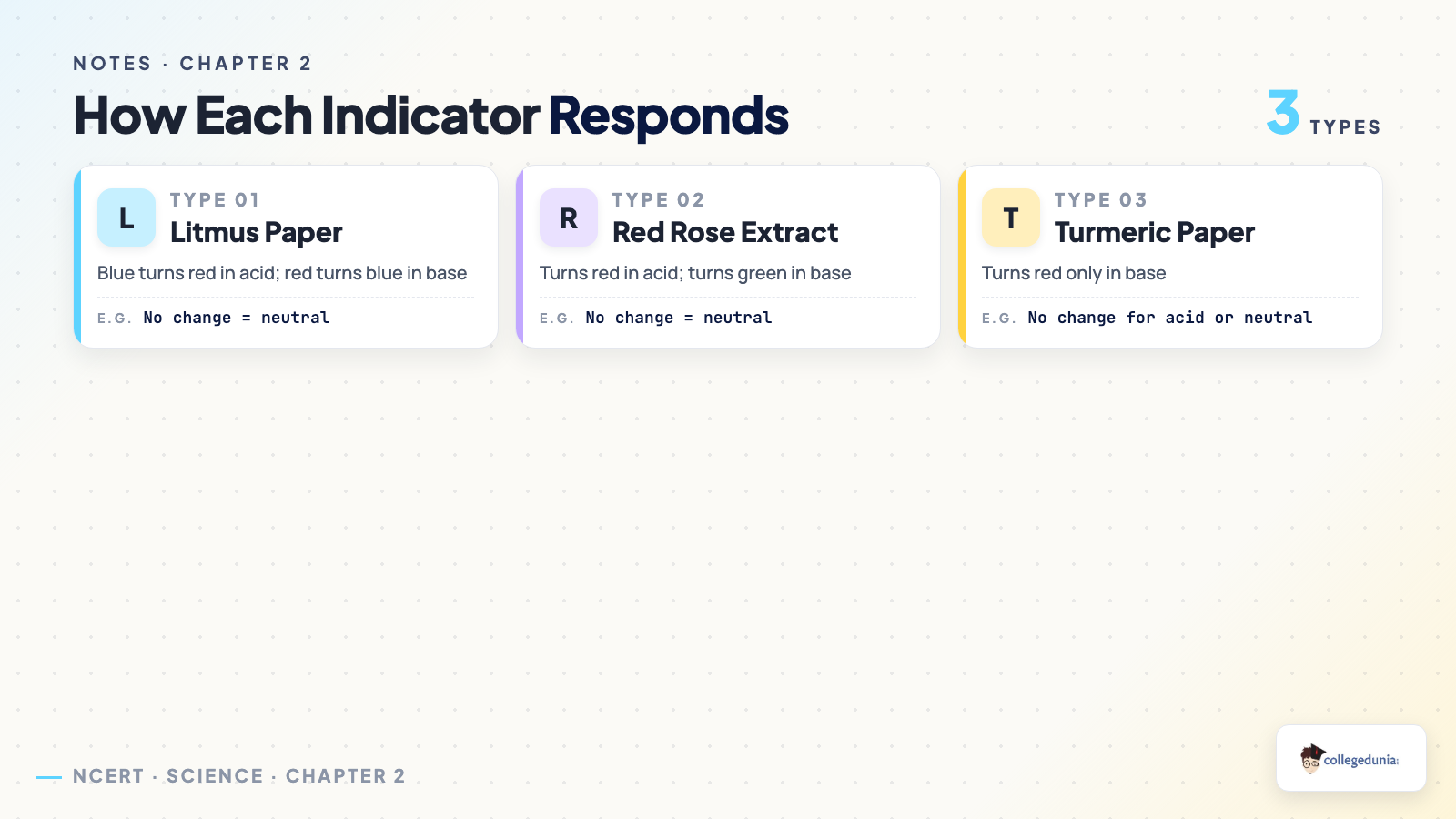 NOTES · CHAPTER 2

How Each Indicator Responds

3 TYPES

L
TYPE 01
Litmus Paper
Blue turns red in acid; red turns blue in base
E.G. No change = neutral

R
TYPE 02
Red Rose Extract
Turns red in acid; turns green in base
E.G. No change = neutral

T
TYPE 03
Turmeric Paper
Turns red only in base
E.G. No change for acid or neutral

NCERT · SCIENCE · CHAPTER 2

collegedunia